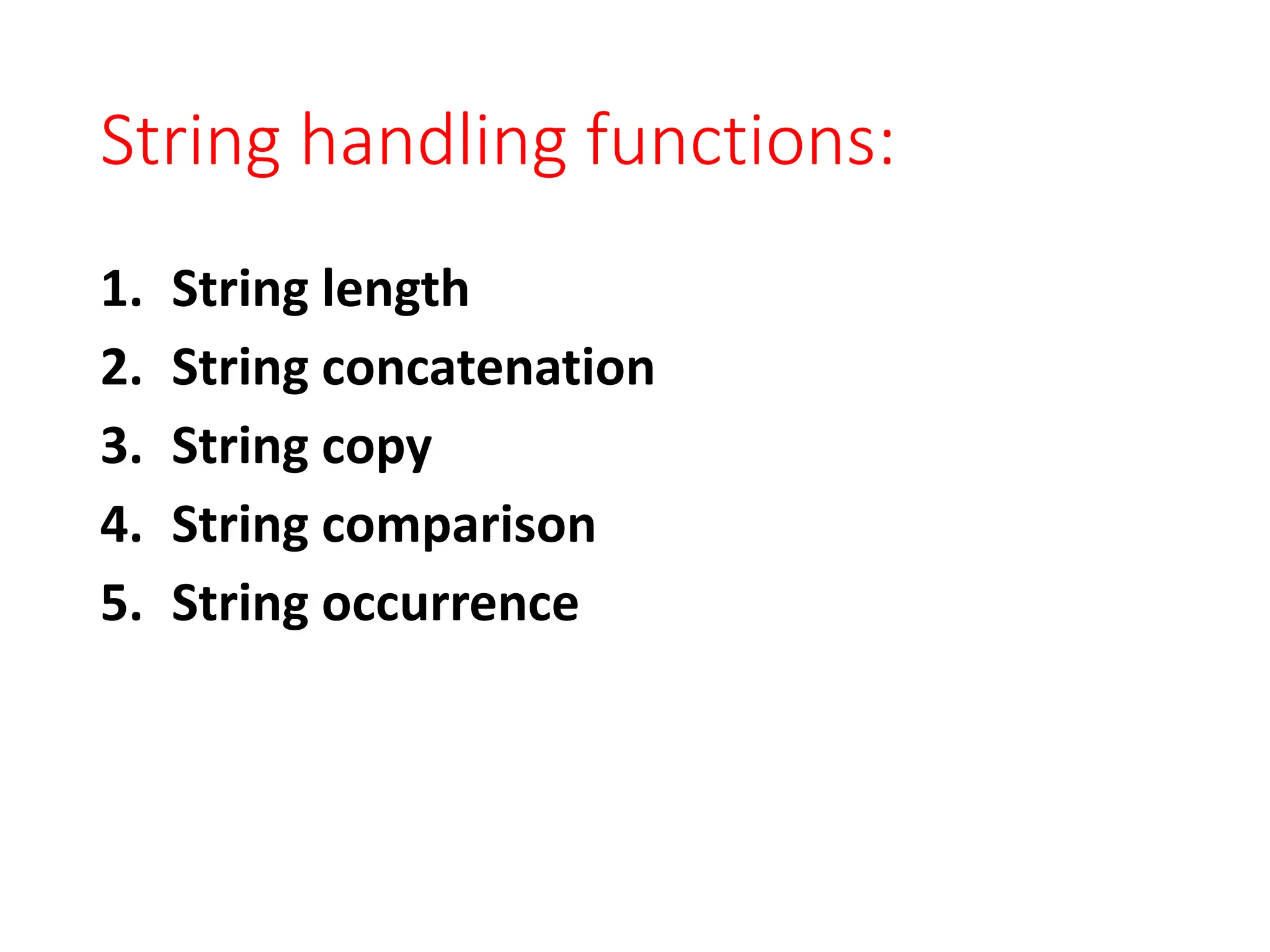 String handling functions:

1. String length
2. String concatenation
3. String copy
4. String comparison
5. String occurrence